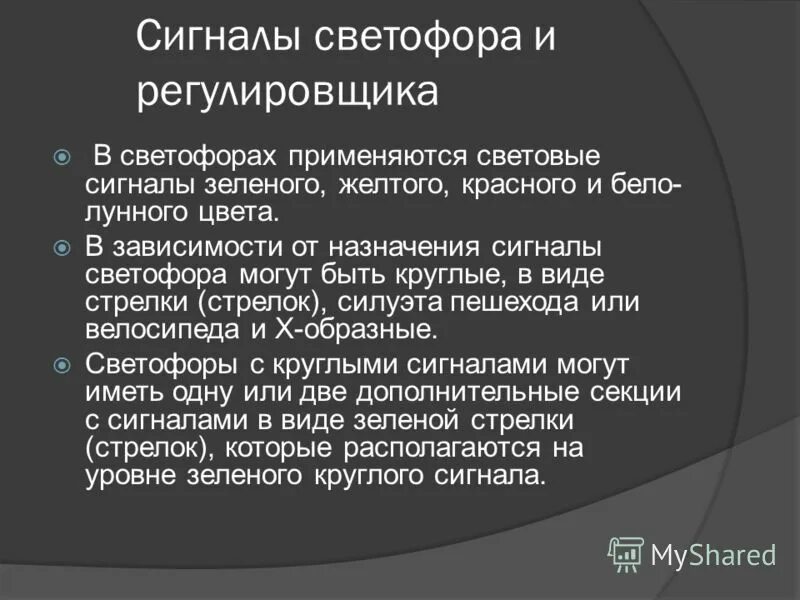 Сигналы светофора и регулировщика

В светофорах применяются световые сигналы зеленого, желтого, красного и бело-лунного цвета.

В зависимости от назначения сигналы светофора могут быть круглые, в виде стрелки (стрелок), силуэта пешехода или велосипеда и Х-образные.

Светофоры с круглыми сигналами могут иметь одну или две дополнительные секции с сигналами в виде зеленой стрелки (стрелок), которые располагаются на уровне зеленого круглого сигнала.

MyShared